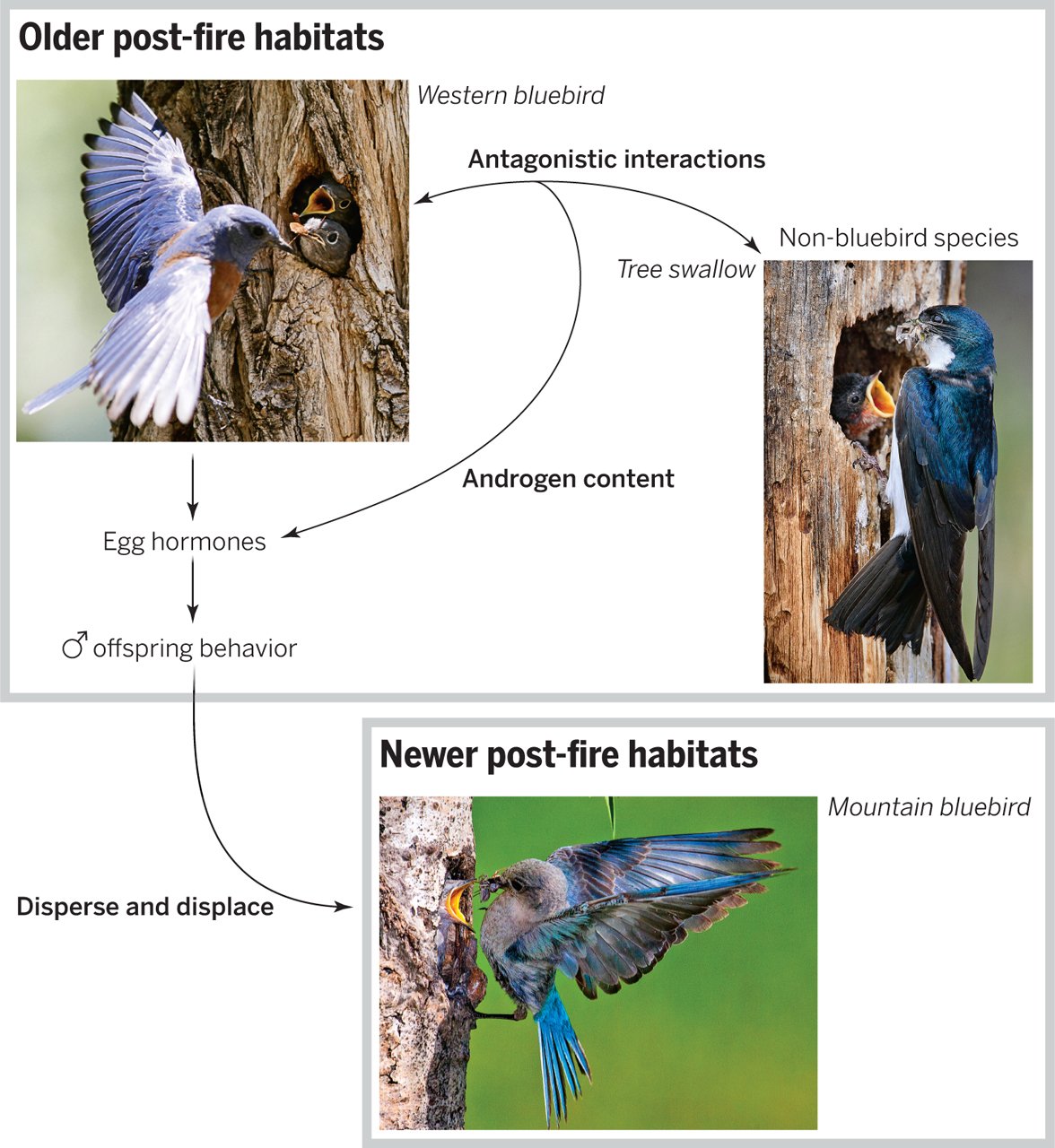 Older post-fire habitats

Western bluebird

Antagonistic interactions

Non-bluebird species

Tree swallow

Androgen content

Egg hormones

♂ offspring behavior

Newer post-fire habitats

Mountain bluebird

Disperse and displace